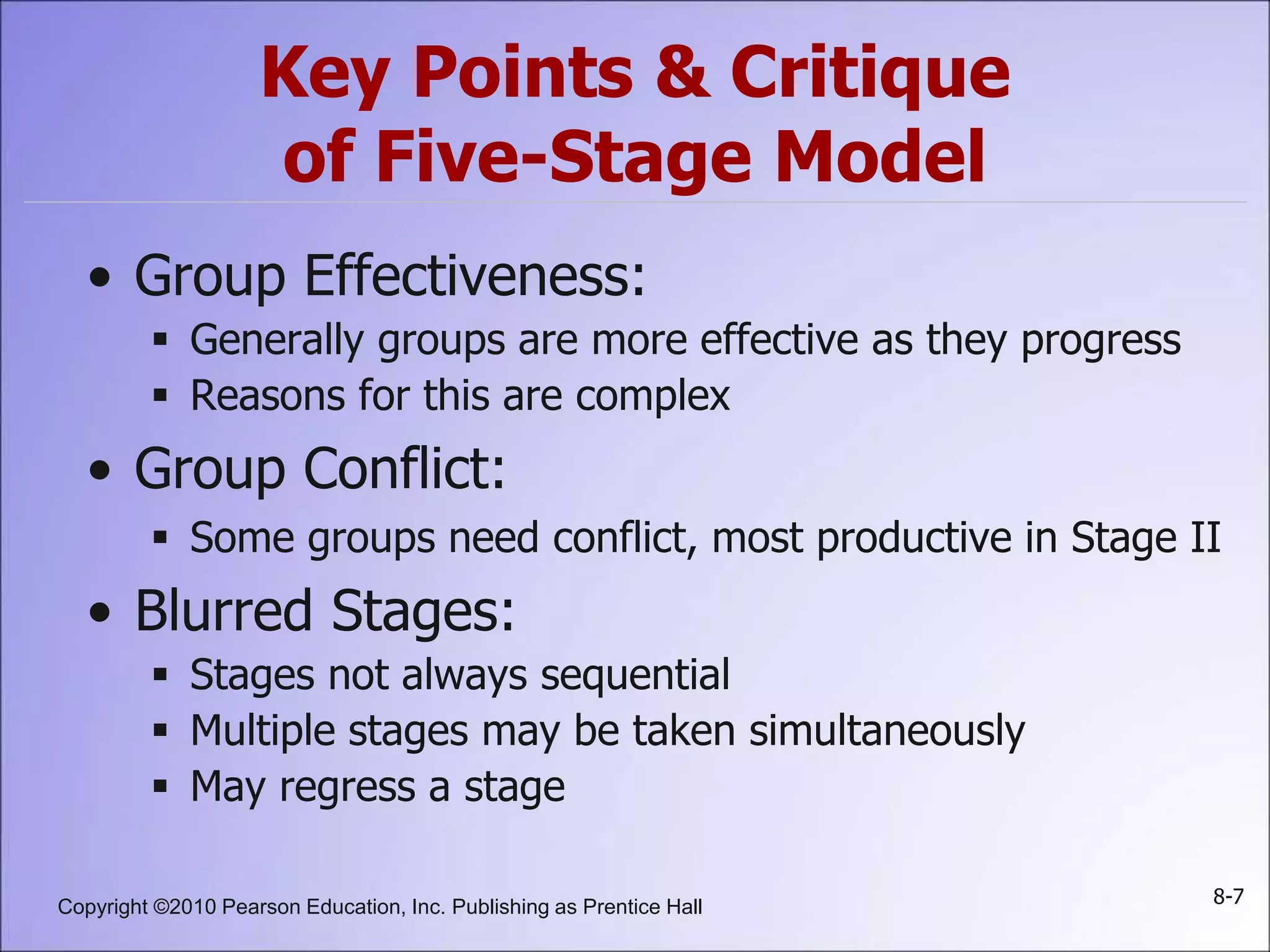 Key Points & Critique of Five-Stage Model

• Group Effectiveness:
▪ Generally groups are more effective as they progress
▪ Reasons for this are complex

• Group Conflict:
▪ Some groups need conflict, most productive in Stage II

• Blurred Stages:
▪ Stages not always sequential
▪ Multiple stages may be taken simultaneously
▪ May regress a stage

Copyright ©2010 Pearson Education, Inc. Publishing as Prentice Hall

8-7